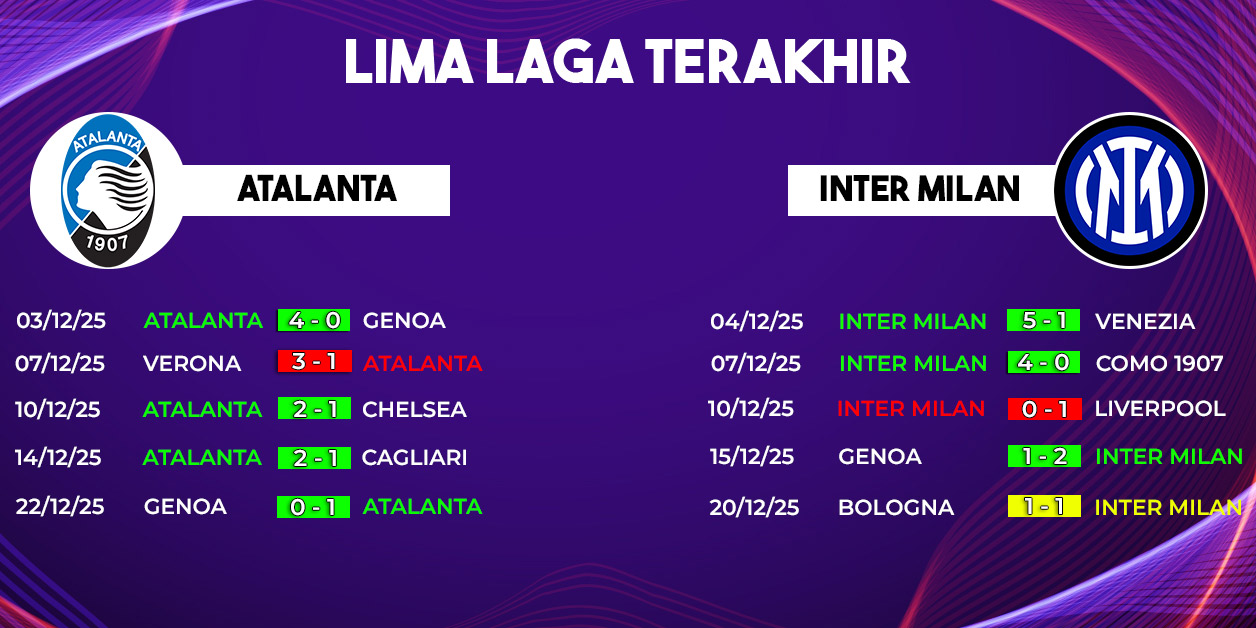 LIMA LAGA TERAKHIR

ATALANTA 1907

ATALANTA

03/12/25 ATALANTA 4 - 0 GENOA
07/12/25 VERONA 3 - 1 ATALANTA
10/12/25 ATALANTA 2 - 1 CHELSEA
14/12/25 ATALANTA 2 - 1 CAGLIARI
22/12/25 GENOA 0 - 1 ATALANTA

INTER MILAN

04/12/25 INTER MILAN 5 - 1 VENEZIA
07/12/25 INTER MILAN 4 - 0 COMO 1907
10/12/25 INTER MILAN 0 - 1 LIVERPOOL
15/12/25 GENOA 1 - 2 INTER MILAN
20/12/25 BOLOGNA 1 - 1 INTER MILAN